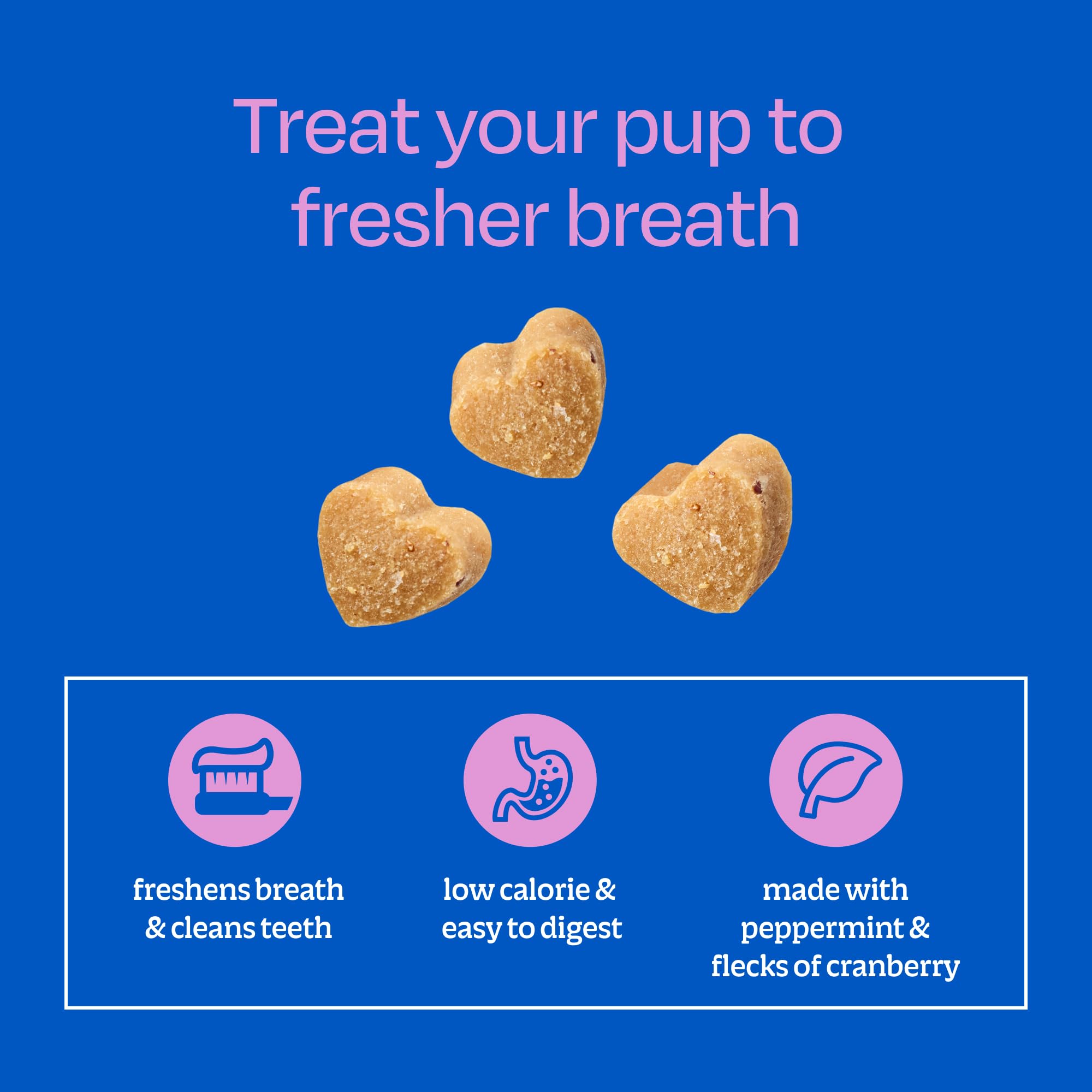 Treat your pup to fresher breath

freshens breath & cleans teeth

low calorie & easy to digest

made with peppermint & flecks of cranberry